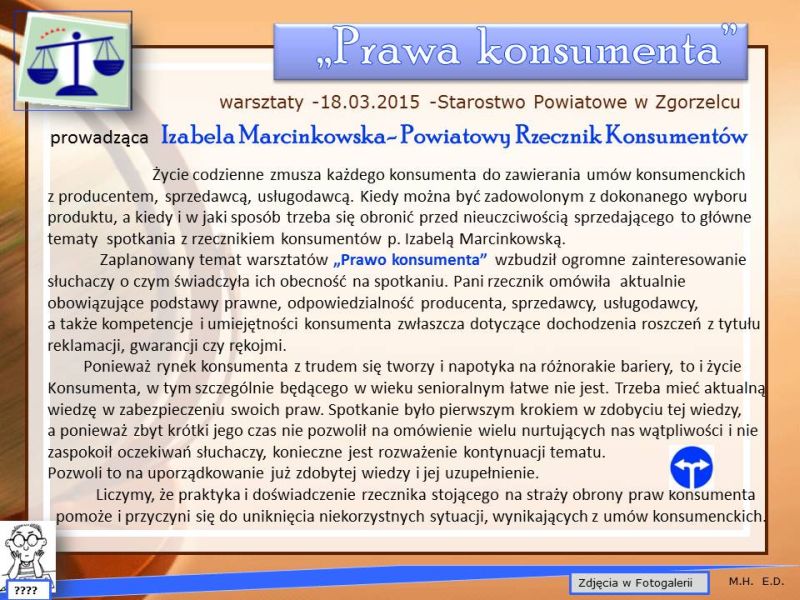 „Prawa konsumenta”

warsztaty -18.03.2015 -Starostwo Powiatowe w Zgorzelcu

prowadząca Izabela Marcinkowska- Powiatowy Rzecznik Konsumentów

Życie codzienne zmusza każdego konsumenta do zawierania umów konsumenckich z producentem, sprzedawcą, usługodawcą. Kiedy można być zadowolonym z dokonanego wyboru produktu, a kiedy i w jaki sposób trzeba się obronić przed nieuczciwością sprzedającego to główne tematy spotkania z rzecznikiem konsumentów p. Izabelą Marcinkowską.

Zaplanowany temat warsztatów „Prawo konsumenta” wzbudził ogromne zainteresowanie słuchaczy o czym świadczyła ich obecność na spotkaniu. Pani rzecznik omówiła aktualnie obowiązujące podstawy prawne, odpowiedzialność producenta, sprzedawcy, usługodawcy, a także kompetencje i umiejętności konsumenta zwłaszcza dotyczące dochodzenia roszczeń z tytułu reklamacji, gwarancji czy rękojmi.

Ponieważ rynek konsumenta z trudem się tworzy i napotyka na różnorakie bariery, to i życie Konsumenta, w tym szczególnie będącego w wieku senioralnym łatwe nie jest. Trzeba mieć aktualną wiedzę w zabezpieczeniu swoich praw. Spotkanie było pierwszym krokiem w zdobyciu tej wiedzy, a ponieważ zbyt krótki jego czas nie pozwolił na omówienie wielu nurtujących nas wątpliwości i nie zaspokoił oczekiwań słuchaczy, konieczne jest rozważenie kontynuacji tematu.
Pozwoli to na uporządkowanie już zdobytej wiedzy i jej uzupełnienie.

Liczymy, że praktyka i doświadczenie rzecznika stojącego na straży obrony praw konsumenta pomoże i przyczyni się do uniknięcia niekorzystnych sytuacji, wynikających z umów konsumenckich.

????

Zdjęcia w Fotogalerii

M.H. E.D.